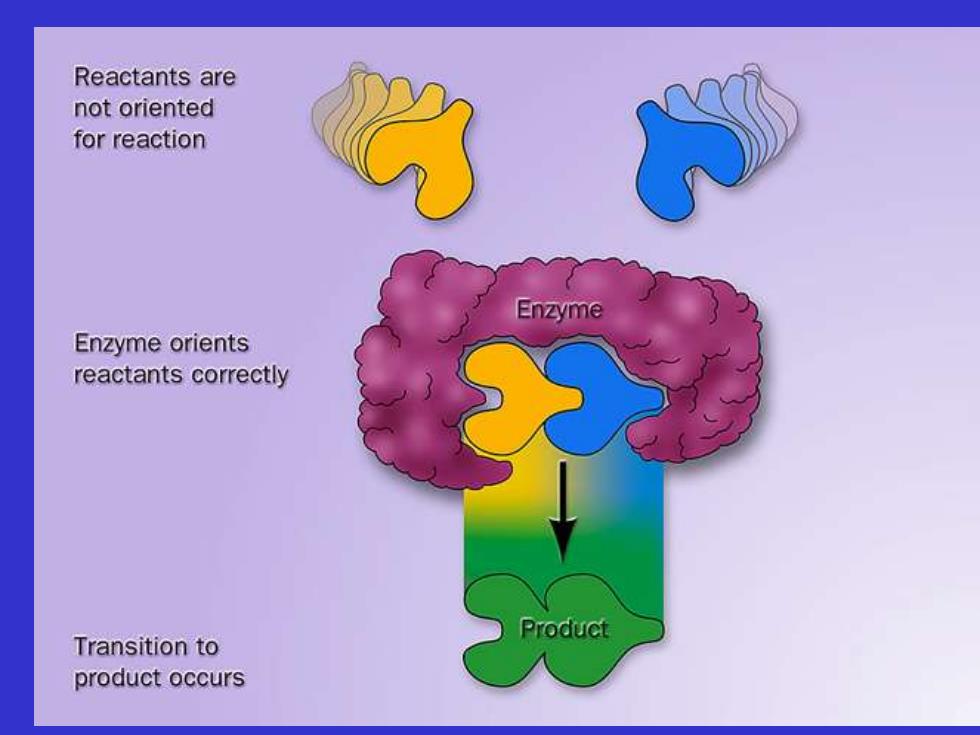 Reactants are not oriented for reaction

Enzyme

Enzyme orients reactants correctly

Product

Transition to product occurs